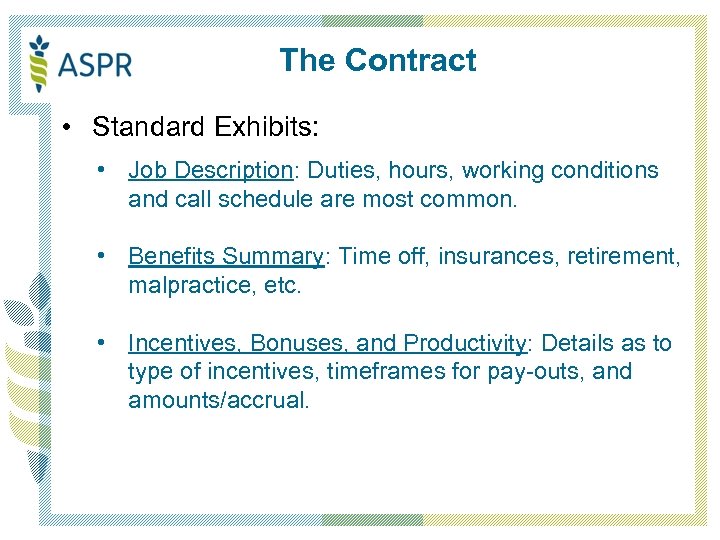 ASPR

The Contract

• Standard Exhibits:

• Job Description: Duties, hours, working conditions and call schedule are most common.

• Benefits Summary: Time off, insurances, retirement, malpractice, etc.

• Incentives, Bonuses, and Productivity: Details as to type of incentives, timeframes for pay-outs, and amounts/accrual.